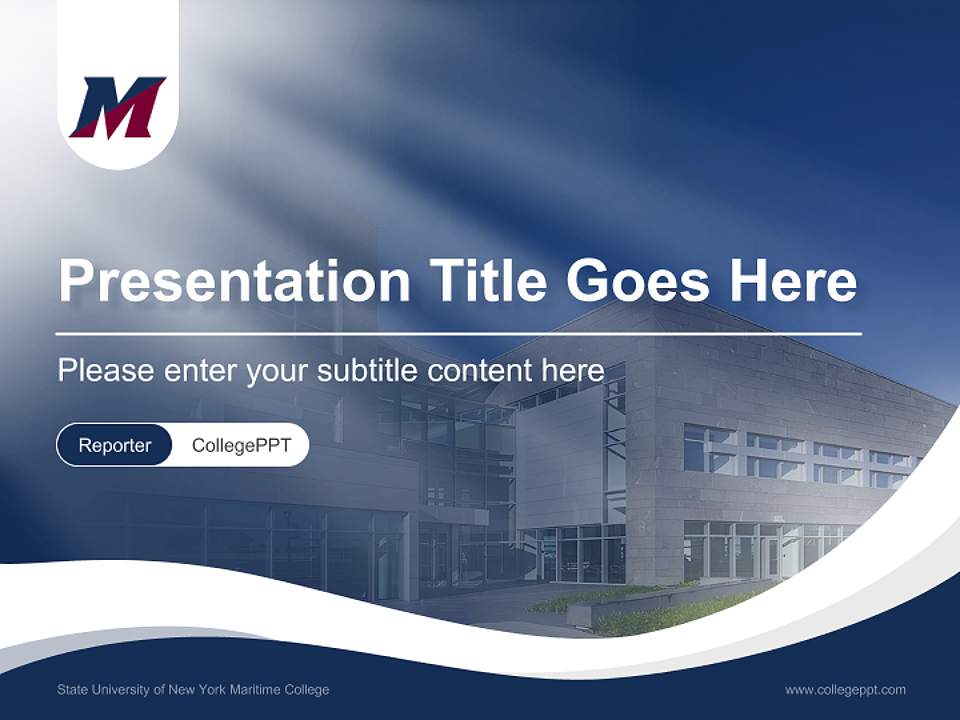 M

Presentation Title Goes Here

Please enter your subtitle content here

Reporter CollegePPT

State University of New York Maritime College

www.collegeppt.com